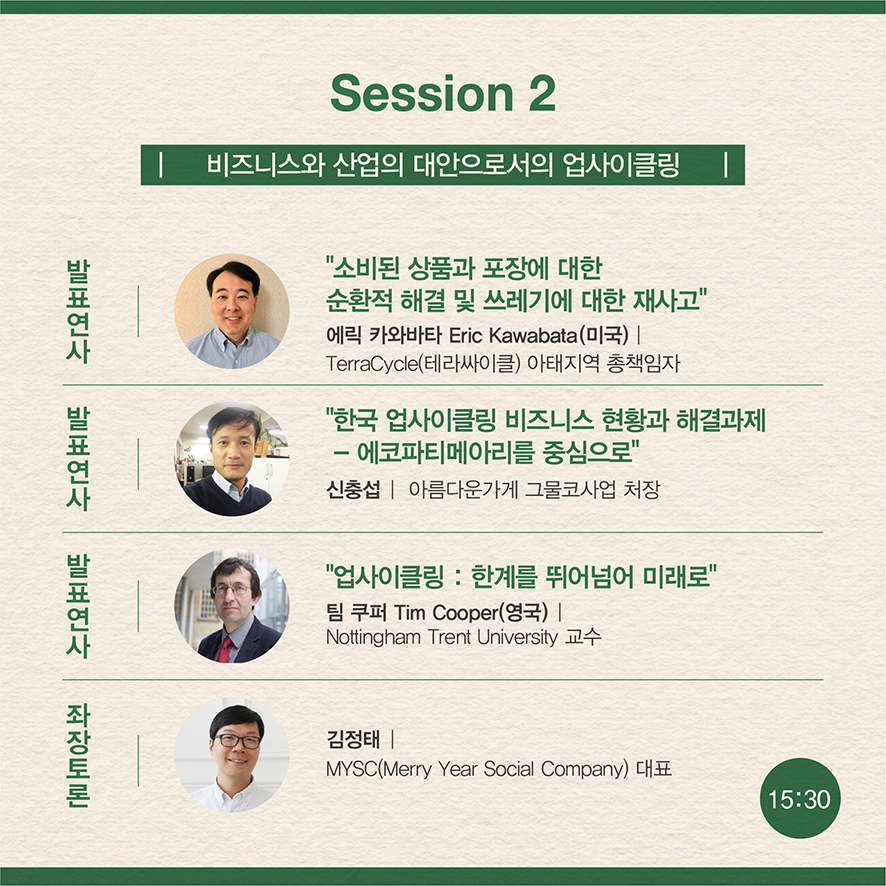 Session 2

| 비즈니스와 산업의 대안으로서의 업사이클링 |

발표연사

"소비된 상품과 포장에 대한 순환적 해결 및 쓰레기에 대한 재사고"

에릭 카와바타 Eric Kawabata(미국) |
TerraCycle(테라싸이클) 아태지역 총책임자

발표연사

"한국 업사이클링 비즈니스 현황과 해결과제 – 에코파티메아리를 중심으로"

신충섭 | 아름다운가게 그물코사업 처장

발표연사

"업사이클링 : 한계를 뛰어넘어 미래로"

팀 쿠퍼 Tim Cooper(영국) |
Nottingham Trent University 교수

좌장토론

김정태 |
MYSC(Merry Year Social Company) 대표

15:30